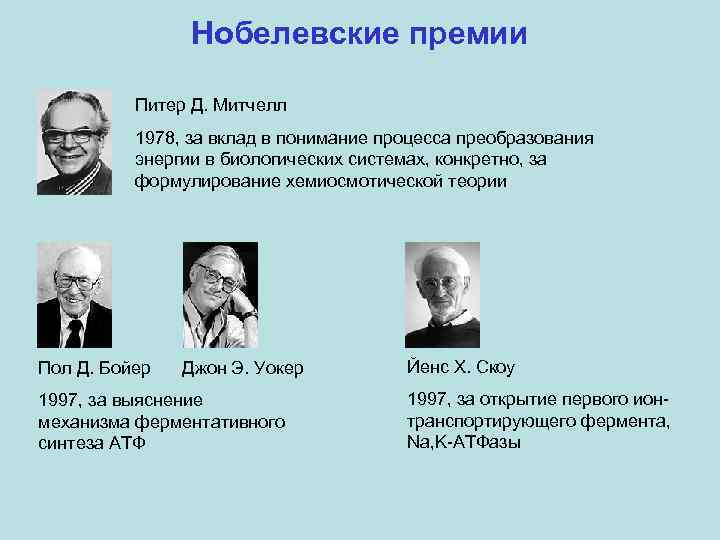 Нобелевские премии

Питер Д. Митчелл

1978, за вклад в понимание процесса преобразования энергии в биологических системах, конкретно, за формулирование хемиосмотической теории

Пол Д. Бойер Джон Э. Уокер

1997, за выяснение механизма ферментативного синтеза АТФ

Йенс Х. Скоу

1997, за открытие первого ион-транспортирующего фермента, Na,K-АТФазы